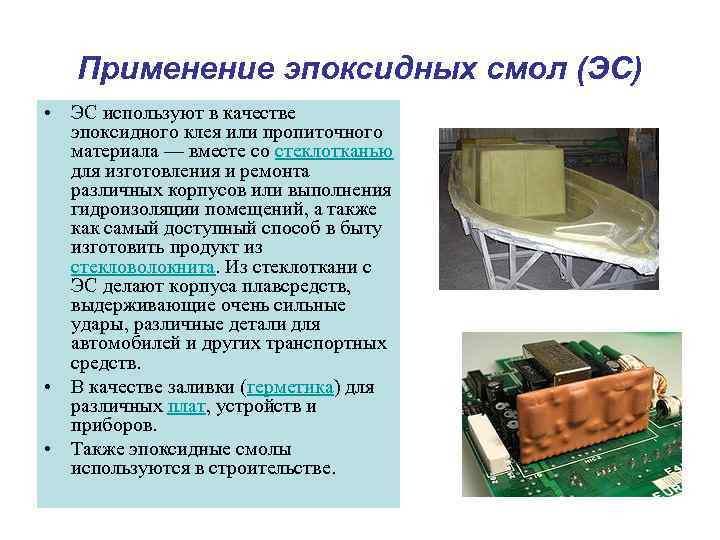 Применение эпоксидных смол (ЭС)

• ЭС используют в качестве эпоксидного клея или пропиточного материала — вместе со стеклотканью для изготовления и ремонта различных корпусов или выполнения гидроизоляции помещений, а также как самый доступный способ в быту изготовить продукт из стекловолокнита. Из стеклоткани с ЭС делают корпуса плавсредств, выдерживающие очень сильные удары, различные детали для автомобилей и других транспортных средств.

• В качестве заливки (герметика) для различных плат, устройств и приборов.

• Также эпоксидные смолы используются в строительстве.